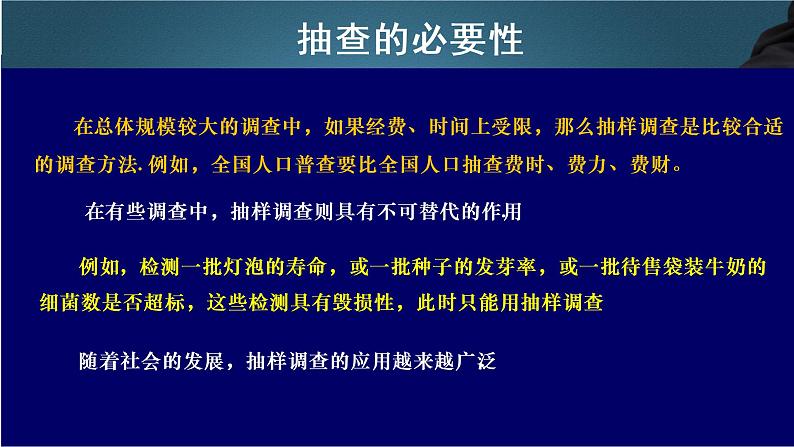 抽查的必要性

在总体规模较大的调查中，如果经费、时间上受限，那么抽样调查是比较合适的调查方法. 例如，全国人口普查要比全国人口抽查费时、费力、费财。

在有些调查中，抽样调查则具有不可替代的作用

例如，检测一批灯泡的寿命，或一批种子的发芽率，或一批待售袋装牛奶的细菌数是否超标，这些检测具有毁损性，此时只能用抽样调查

随着社会的发展，抽样调查的应用越来越广泛